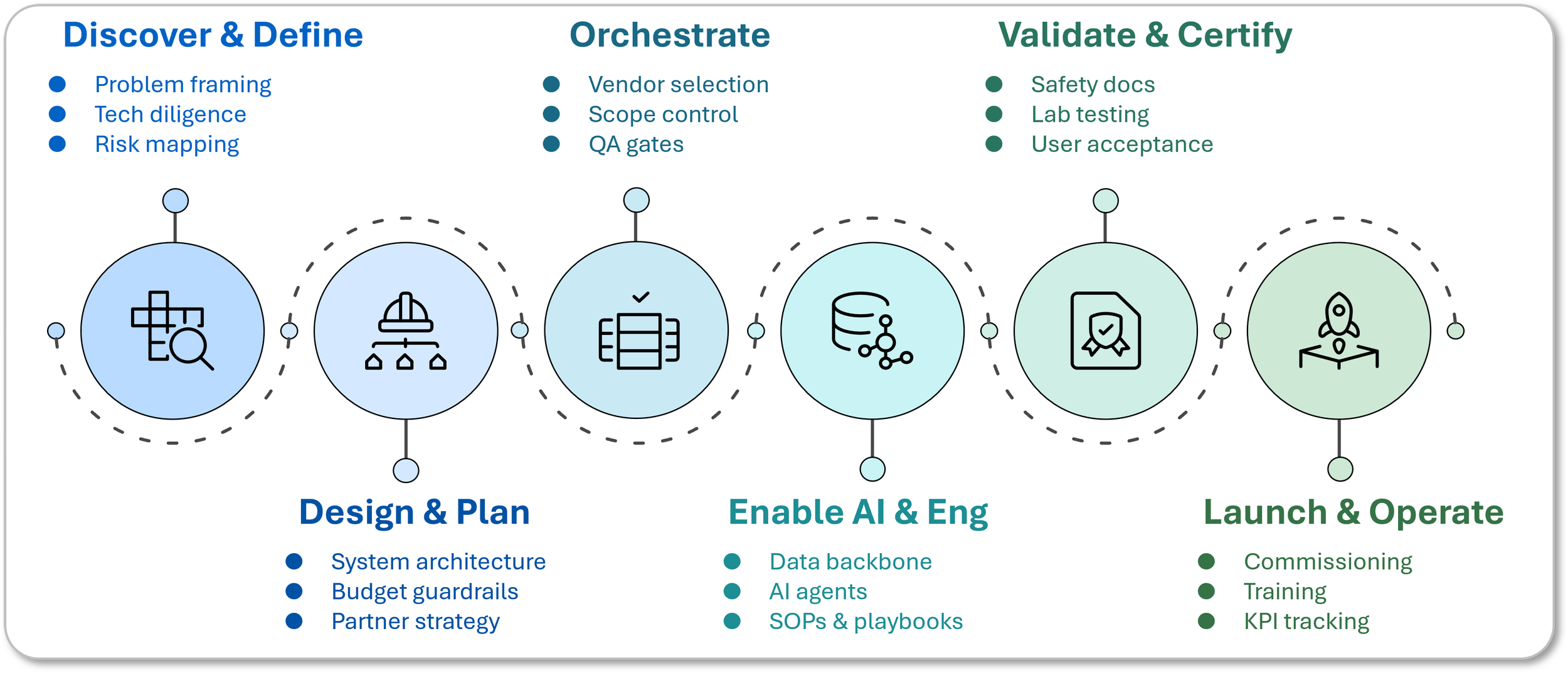 Discover & Define

- Problem framing
- Tech diligence
- Risk mapping

Orchestrate

- Vendor selection
- Scope control
- QA gates

Validate & Certify

- Safety docs
- Lab testing
- User acceptance

Design & Plan

- System architecture
- Budget guardrails
- Partner strategy

Enable AI & Eng

- Data backbone
- AI agents
- SOPs & playbooks

Launch & Operate

- Commissioning
- Training
- KPI tracking